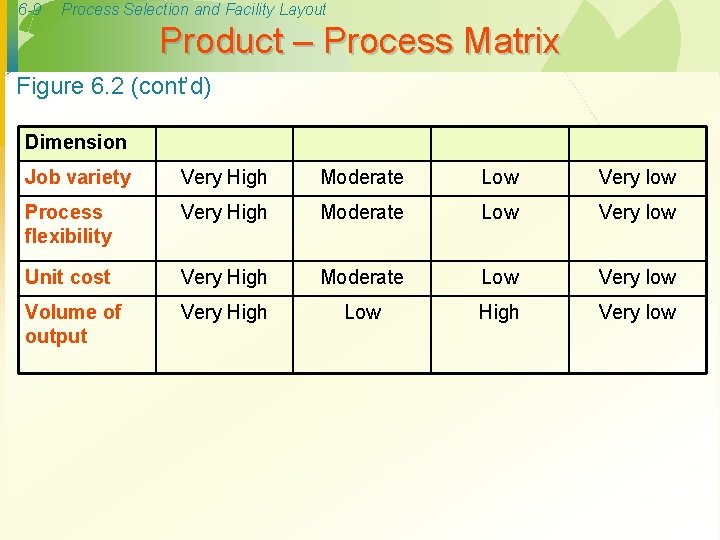 6-9 Process Selection and Facility Layout

Product – Process Matrix

Figure 6.2 (cont'd)

| Dimension | | | | |
|---|---|---|---|---|
| Job variety | Very High | Moderate | Low | Very low |
| Process flexibility | Very High | Moderate | Low | Very low |
| Unit cost | Very High | Moderate | Low | Very low |
| Volume of output | Very High | Low | High | Very low |